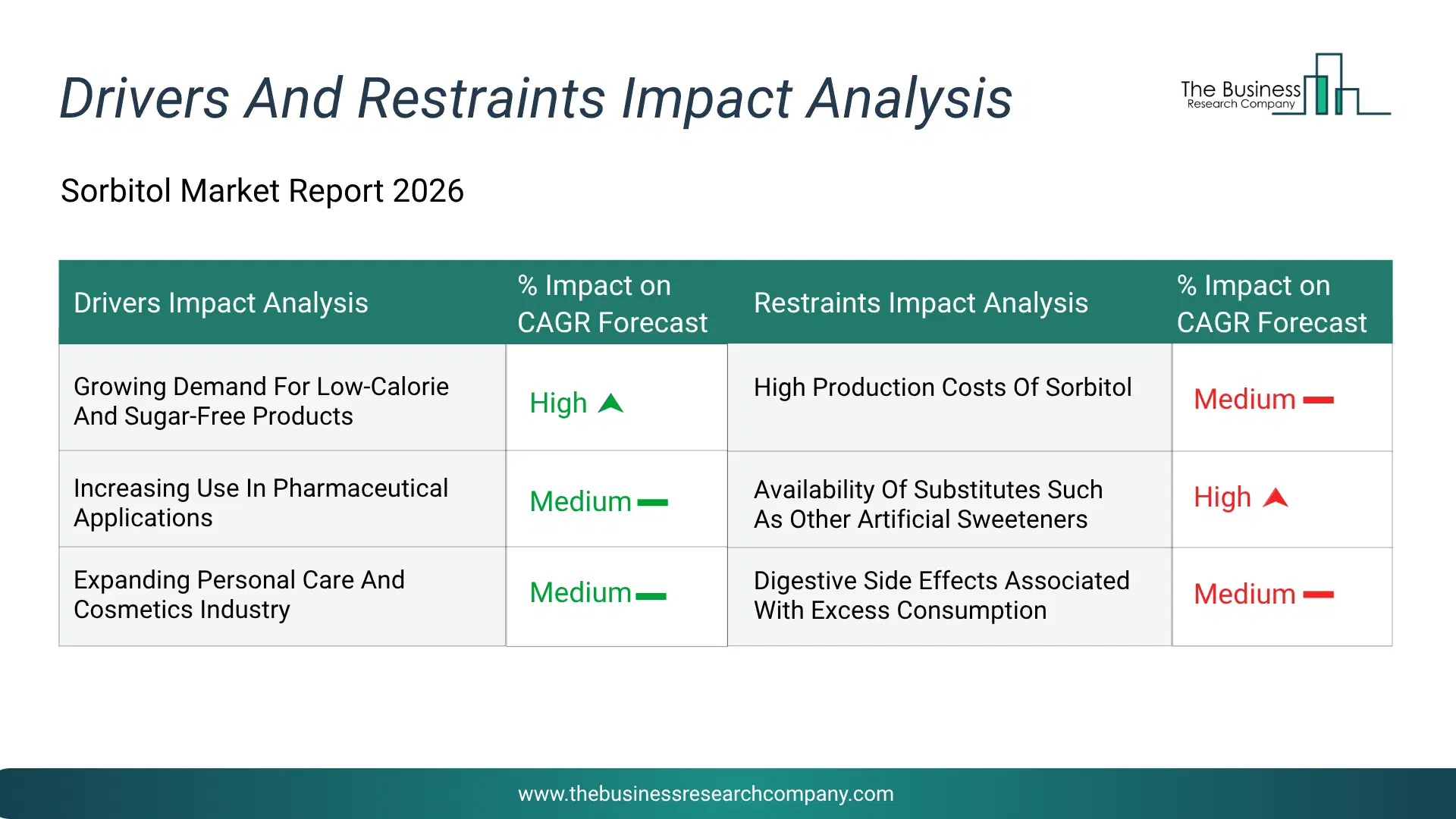 Drivers And Restraints Impact Analysis

The Business Research Company

Sorbitol Market Report 2026

| Drivers Impact Analysis | % Impact on CAGR Forecast | Restraints Impact Analysis | % Impact on CAGR Forecast |
|---|---|---|---|
| Growing Demand For Low-Calorie And Sugar-Free Products | High | High Production Costs Of Sorbitol | Medium |
| Increasing Use In Pharmaceutical Applications | Medium | Availability Of Substitutes Such As Other Artificial Sweeteners | High |
| Expanding Personal Care And Cosmetics Industry | Medium | Digestive Side Effects Associated With Excess Consumption | Medium |

www.thebusinessresearchcompany.com